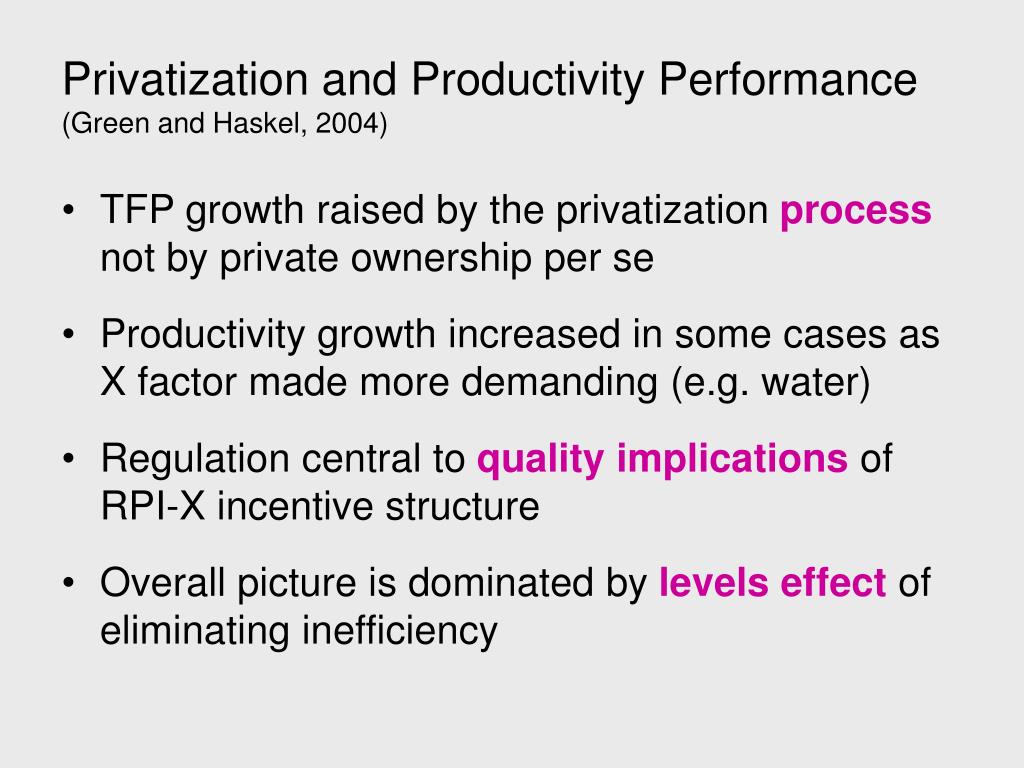 Privatization and Productivity Performance
(Green and Haskel, 2004)

• TFP growth raised by the privatization process not by private ownership per se

• Productivity growth increased in some cases as X factor made more demanding (e.g. water)

• Regulation central to quality implications of RPI-X incentive structure

• Overall picture is dominated by levels effect of eliminating inefficiency